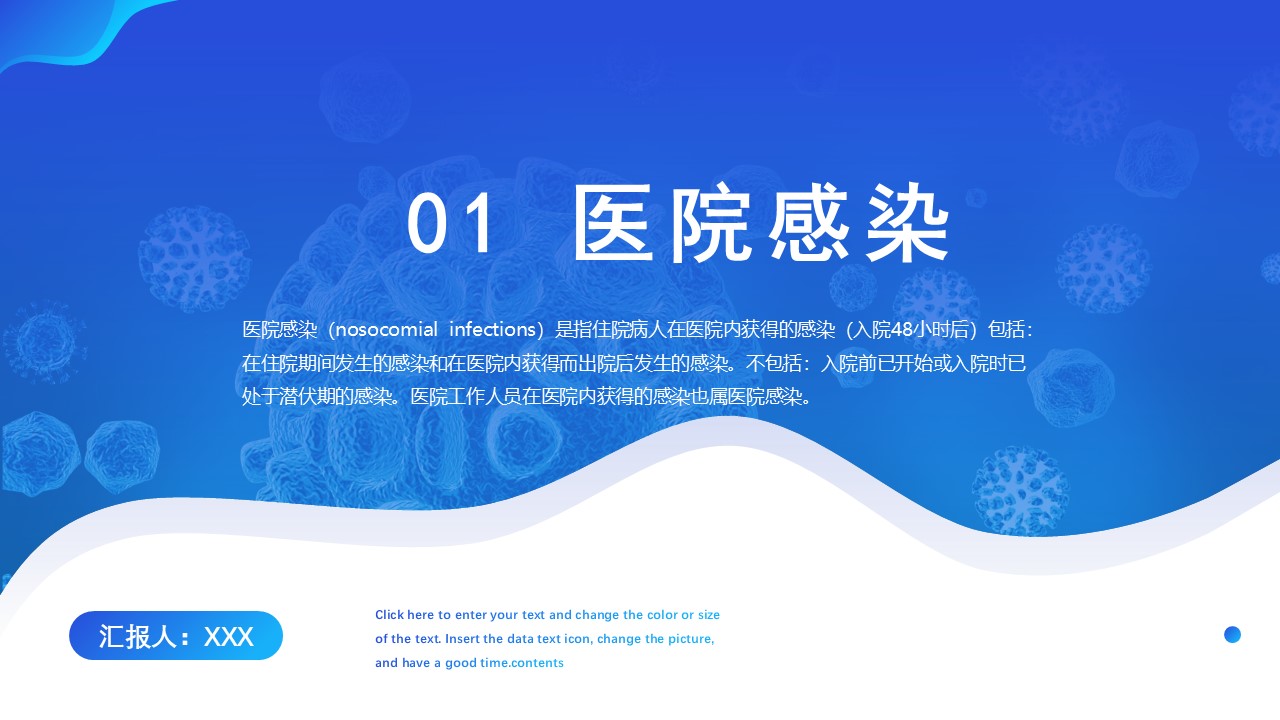 01 医院感染

医院感染（nosocomial infections）是指住院病人在医院内获得的感染（入院48小时后）包括：在住院期间发生的感染和在医院内获得而出院后发生的感染。不包括：入院前已开始或入院时已处于潜伏期的感染。医院工作人员在医院内获得的感染也属医院感染。

汇报人：XXX

Click here to enter your text and change the color or size of the text. Insert the data text icon, change the picture, and have a good time.contents